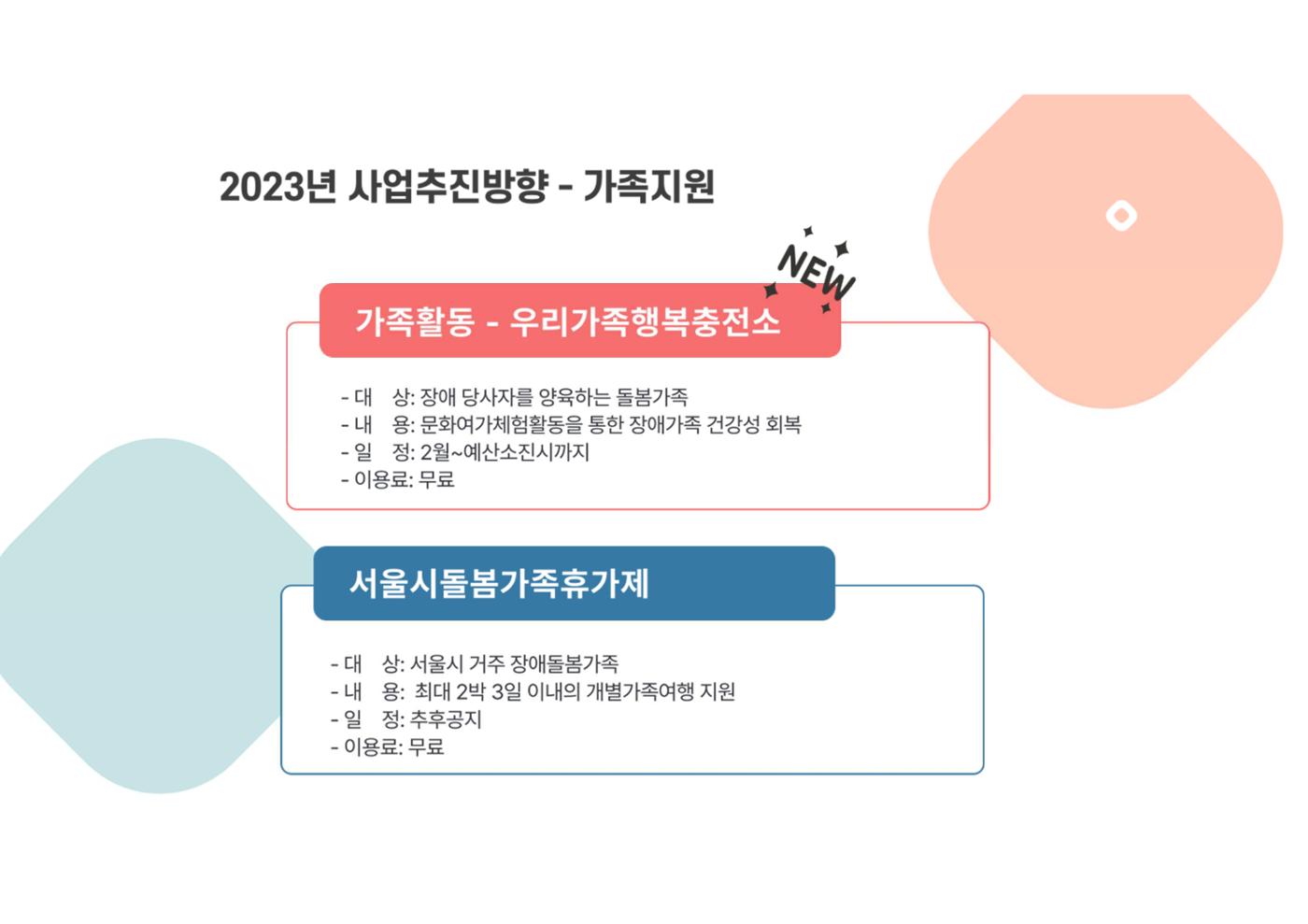 2023년 사업추진방향 - 가족지원

NEW

가족활동 - 우리가족행복충전소

- 대 상: 장애 당사자를 양육하는 돌봄가족
- 내 용: 문화여가체험활동을 통한 장애가족 건강성 회복
- 일 정: 2월~예산소진시까지
- 이용료: 무료

서울시돌봄가족휴가제

- 대 상: 서울시 거주 장애돌봄가족
- 내 용: 최대 2박 3일 이내의 개별가족여행 지원
- 일 정: 추후공지
- 이용료: 무료